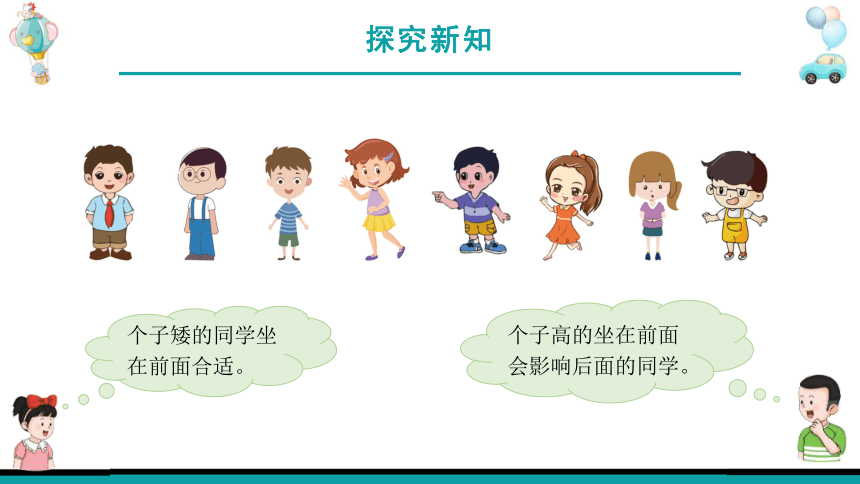 探究新知

个子矮的同学坐在前面合适。

个子高的坐在前面会影响后面的同学。